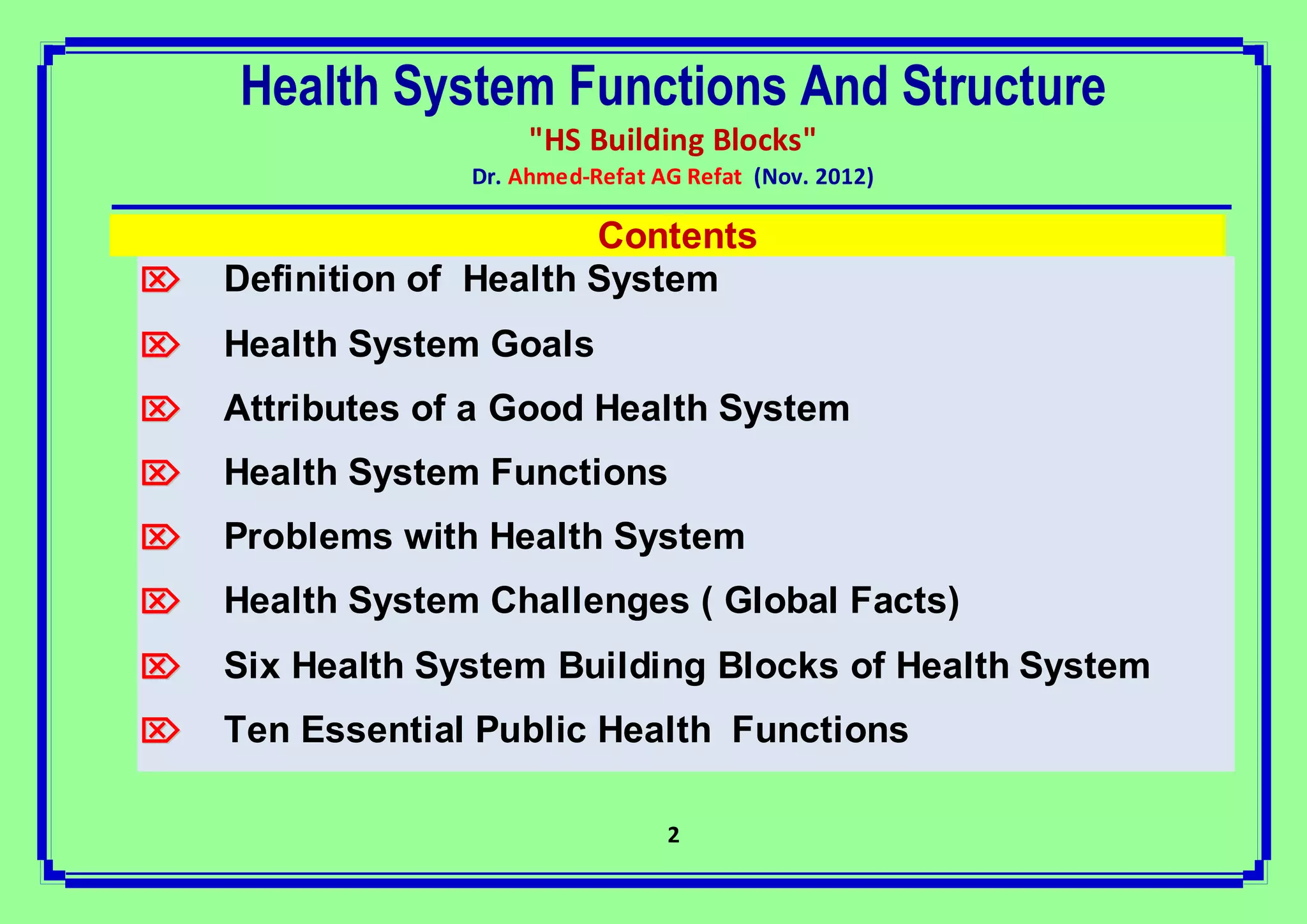 Health System Functions And Structure

"HS Building Blocks"

Dr. Ahmed-Refat AG Refat (Nov. 2012)

Contents

Definition of Health System

Health System Goals

Attributes of a Good Health System

Health System Functions

Problems with Health System

Health System Challenges ( Global Facts)

Six Health System Building Blocks of Health System

Ten Essential Public Health Functions

2